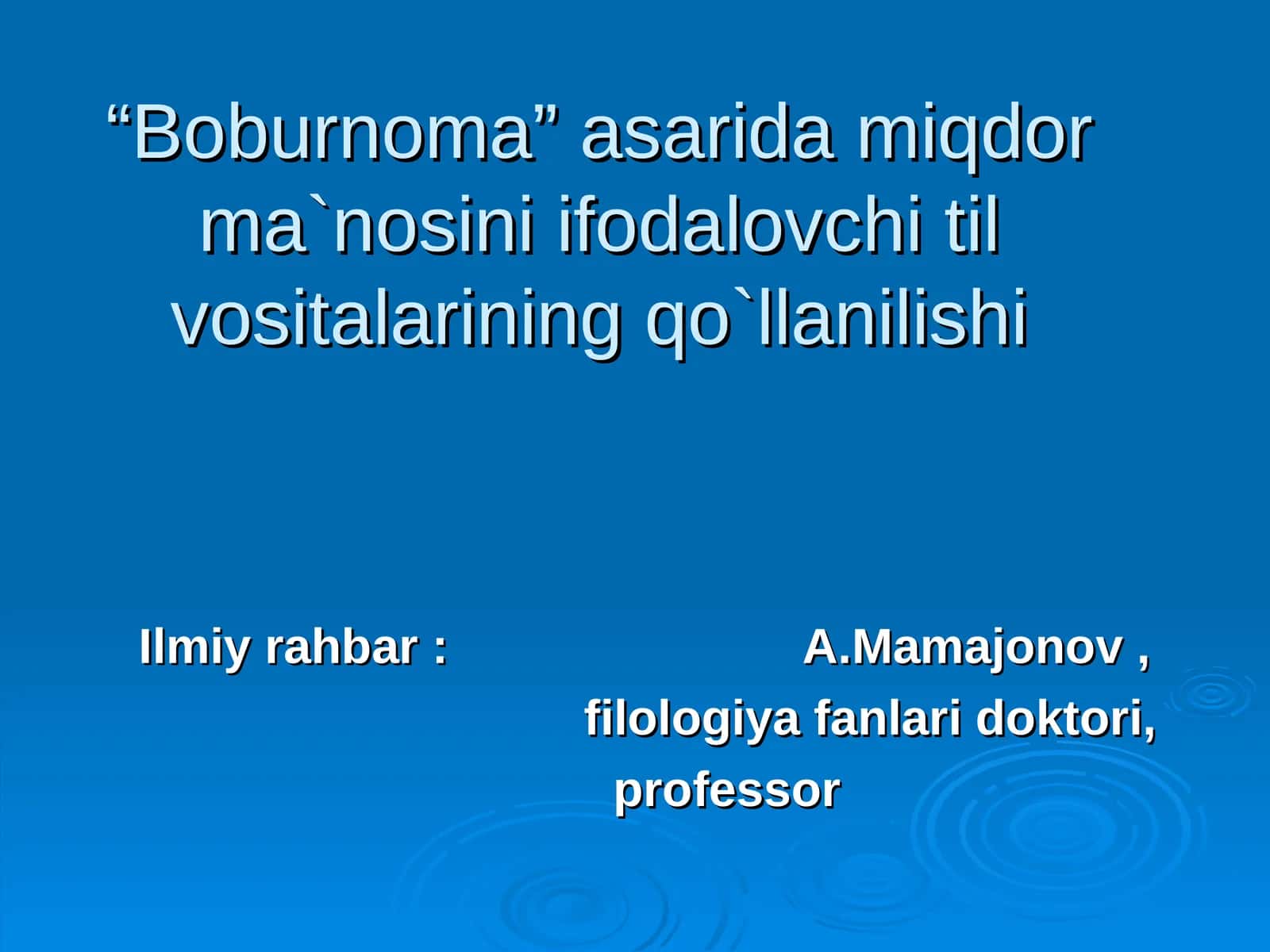 “Boburnoma” asarida miqdor ma`nosini ifodalovchi til vositalarining qo`llanilishi

Ilmiy rahbar : A.Mamajonov ,
filologiya fanlari doktori,
professor